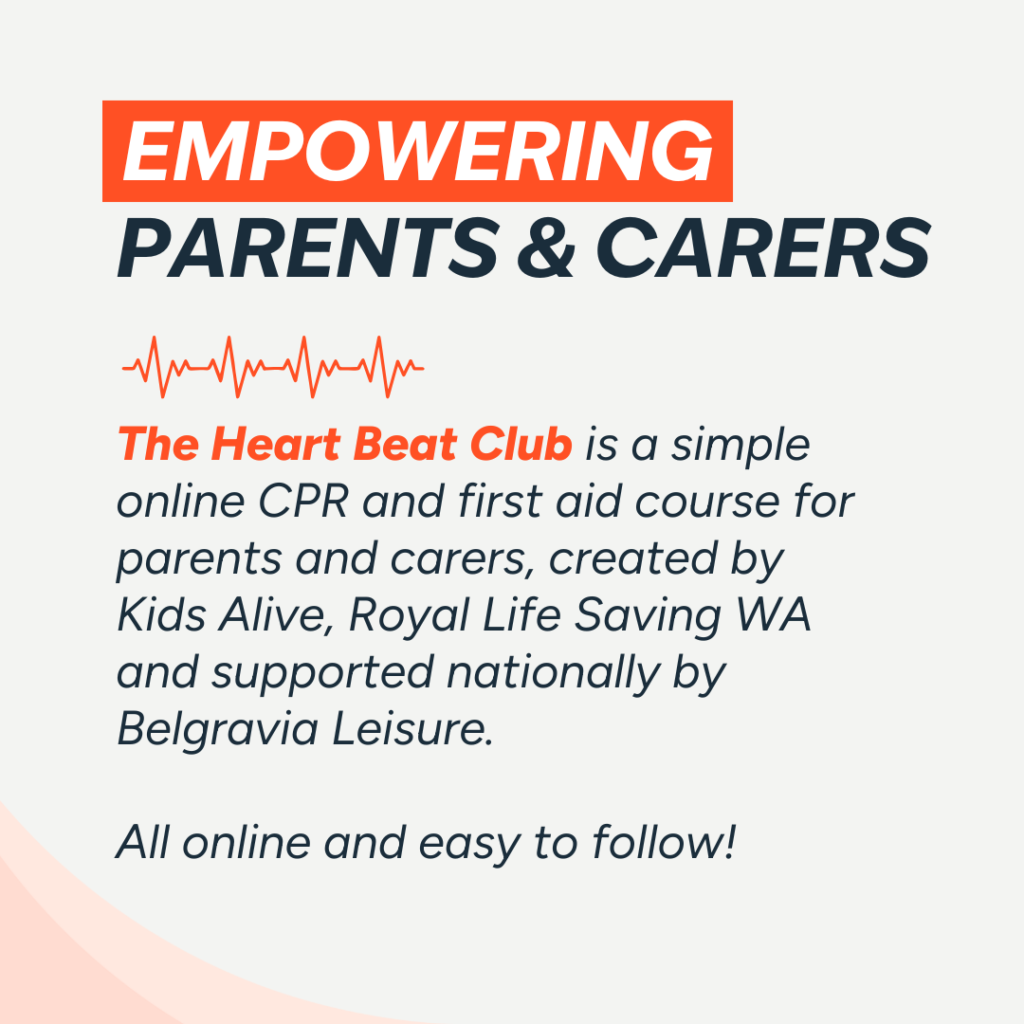 EMPOWERING
PARENTS & CARERS

The Heart Beat Club is a simple online CPR and first aid course for parents and carers, created by Kids Alive, Royal Life Saving WA and supported nationally by Belgravia Leisure.

All online and easy to follow!